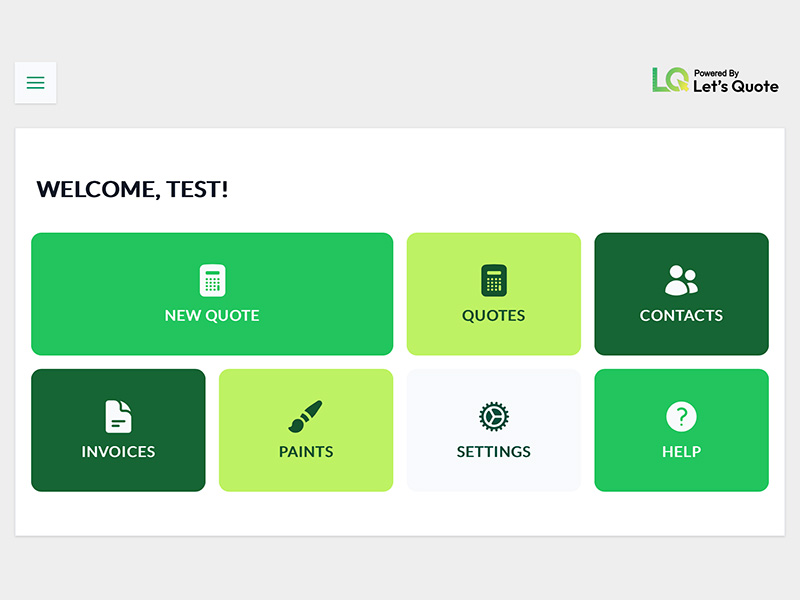 LQ Powered By Let's Quote

WELCOME, TEST!

NEW QUOTE

QUOTES

CONTACTS

INVOICES

PAINTS

SETTINGS

HELP